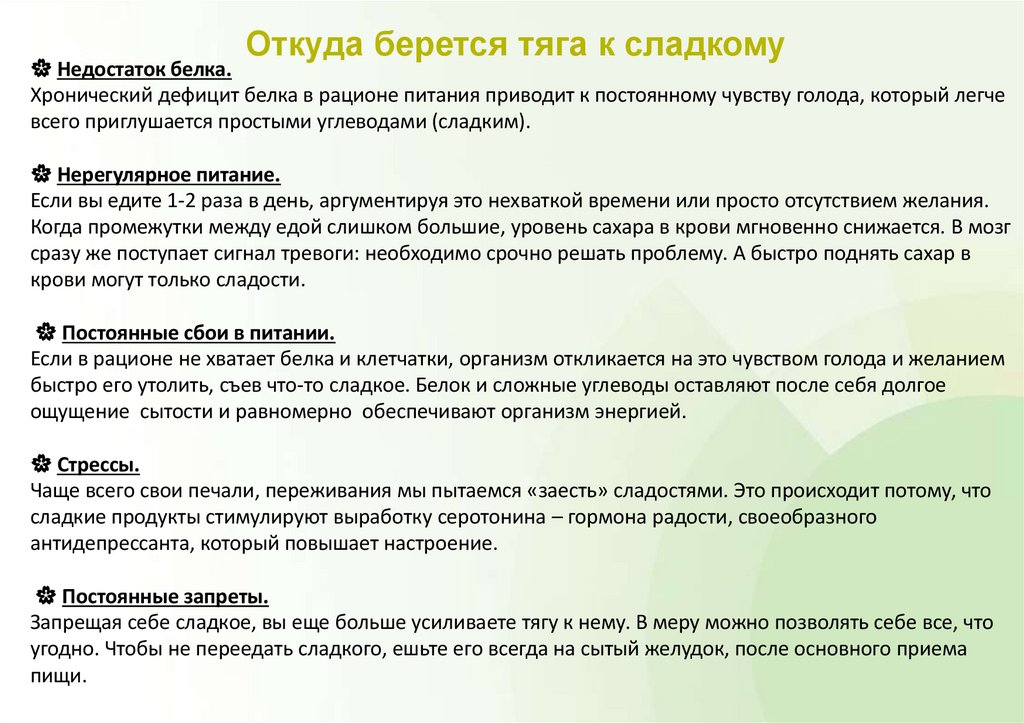 Откуда берется тяга к сладкому

Недостаток белка.
Хронический дефицит белка в рационе питания приводит к постоянному чувству голода, который легче всего приглушается простыми углеводами (сладким).

Нерегулярное питание.
Если вы едите 1-2 раза в день, аргументируя это нехваткой времени или просто отсутствием желания. Когда промежутки между едой слишком большие, уровень сахара в крови мгновенно снижается. В мозг сразу же поступает сигнал тревоги: необходимо срочно решать проблему. А быстро поднять сахар в крови могут только сладости.

Постоянные сбои в питании.
Если в рационе не хватает белка и клетчатки, организм откликается на это чувством голода и желанием быстро его утолить, съев что-то сладкое. Белок и сложные углеводы оставляют после себя долгое ощущение сытости и равномерно обеспечивают организм энергией.

Стрессы.
Чаще всего свои печали, переживания мы пытаемся «заесть» сладостями. Это происходит потому, что сладкие продукты стимулируют выработку серотонина – гормона радости, своеобразного антидепрессанта, который повышает настроение.

Постоянные запреты.
Запрещая себе сладкое, вы еще больше усиливаете тягу к нему. В меру можно позволять себе все, что угодно. Чтобы не переедать сладкого, ешьте его всегда на сытый желудок, после основного приема пищи.